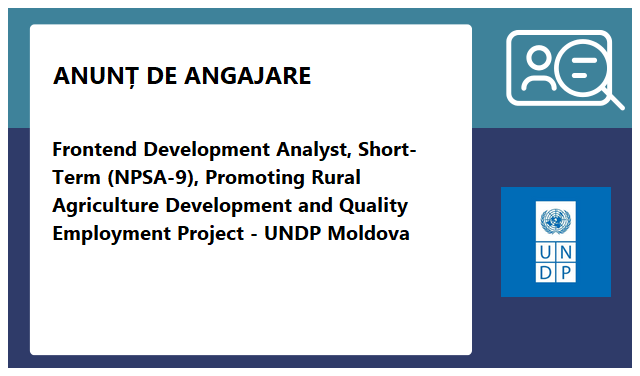 ANUNȚ DE ANGAJARE

Frontend Development Analyst, Short-Term (NPSA-9), Promoting Rural Agriculture Development and Quality Employment Project - UNDP Moldova

U N
D P